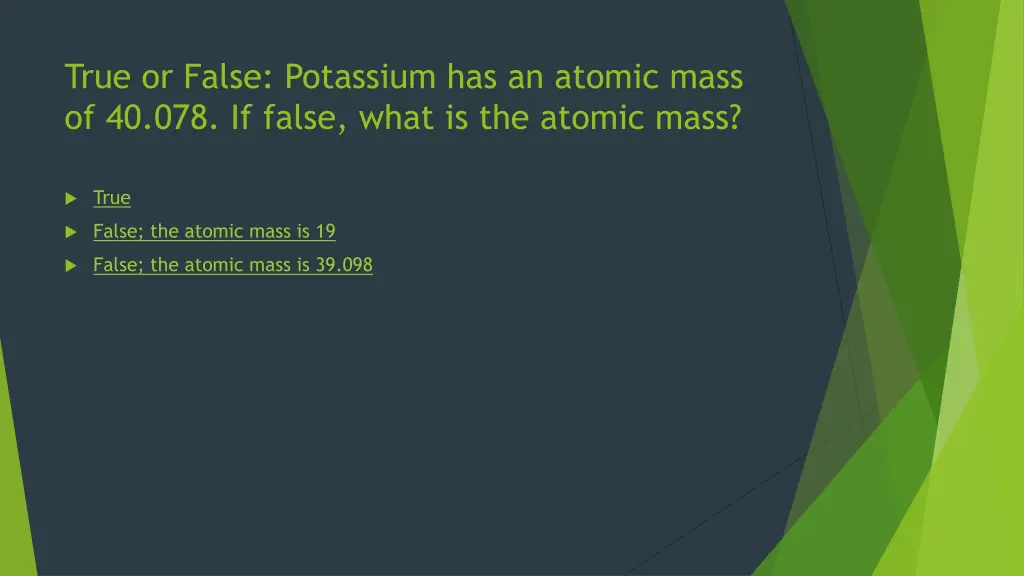 True or False: Potassium has an atomic mass of 40.078. If false, what is the atomic mass?

True

False; the atomic mass is 19

False; the atomic mass is 39.098